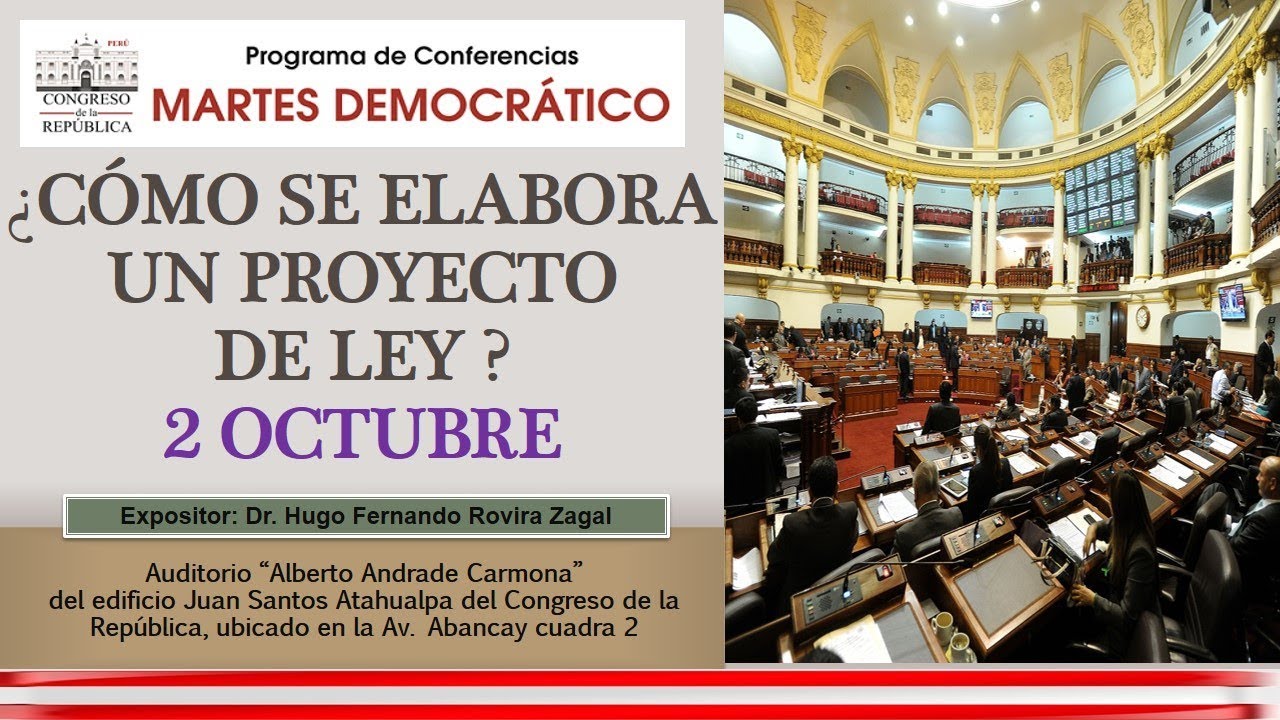 PERÚ
CONGRESO de la REPÚBLICA

Programa de Conferencias
MARTES DEMOCRÁTICO

¿CÓMO SE ELABORA UN PROYECTO DE LEY ?
2 OCTUBRE

Expositor: Dr. Hugo Fernando Rovira Zagal

Auditorio “Alberto Andrade Carmona” del edificio Juan Santos Atahualpa del Congreso de la República, ubicado en la Av. Abancay cuadra 2